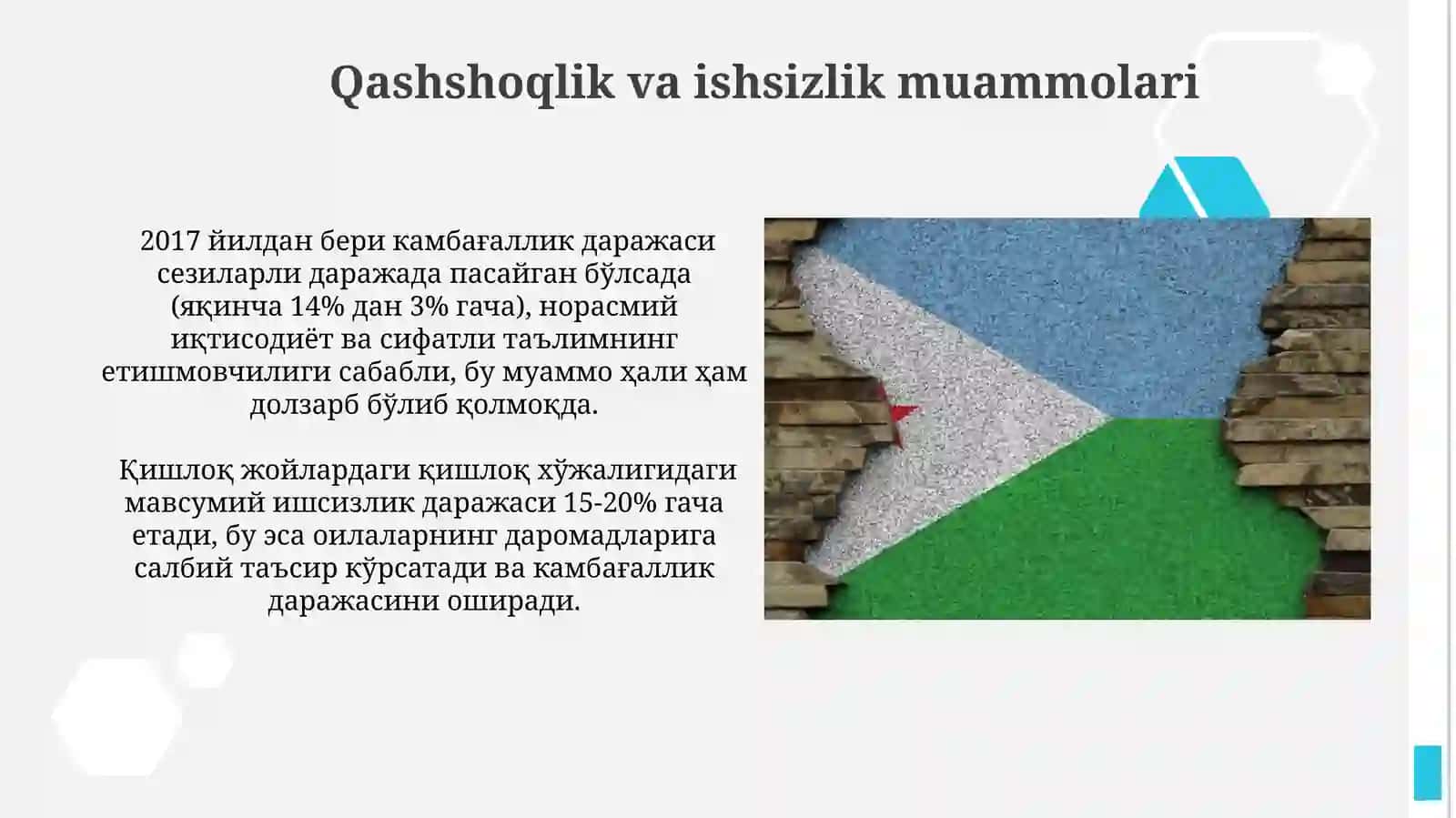 Qashshoqlik va ishsizlik muammolari

2017 йилдан бери камбағаллик даражаси сезиларли даражада пасайган бўлсада (яқинча 14% дан 3% гача), норасмий иқтисодиёт ва сифатли таълимнинг етишмовчилиги сабабли, бу муаммо ҳали ҳам долзарб бўлиб қолмоқда.

Қишлоқ жойлардаги қишлоқ хўжалигидаги мавсумий ишсизлик даражаси 15-20% гача етади, бу эса оилаларнинг даромадларига салбий таъсир кўрсатади ва камбағаллик даражасини оширади.